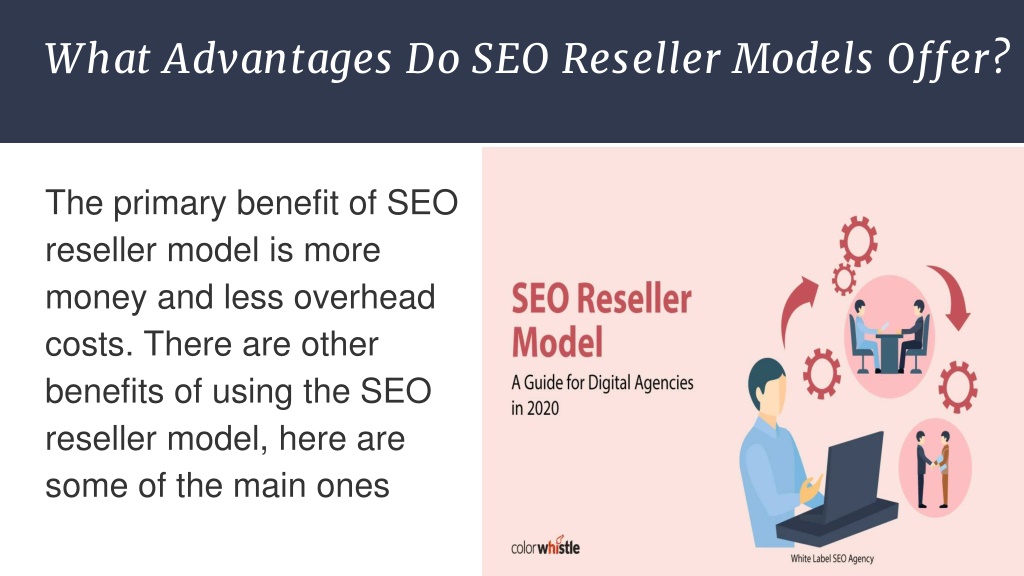 What Advantages Do SEO Reseller Models Offer?

The primary benefit of SEO reseller model is more money and less overhead costs. There are other benefits of using the SEO reseller model, here are some of the main ones

SEO Reseller Model

A Guide for Digital Agencies in 2020

colorwhistle

White Label SEO Agency